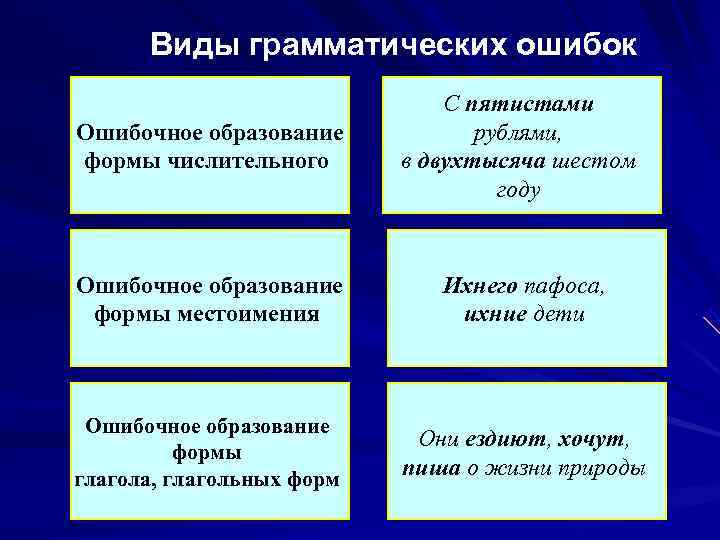 Виды грамматических ошибок

Ошибочное образование формы числительного

С пятистами рублями, в двухтысяча шестом году

Ошибочное образование формы местоимения

Ихнего пафоса, ихние дети

Ошибочное образование формы глагола, глагольных форм

Они ездиют, хочут, пиша о жизни природы